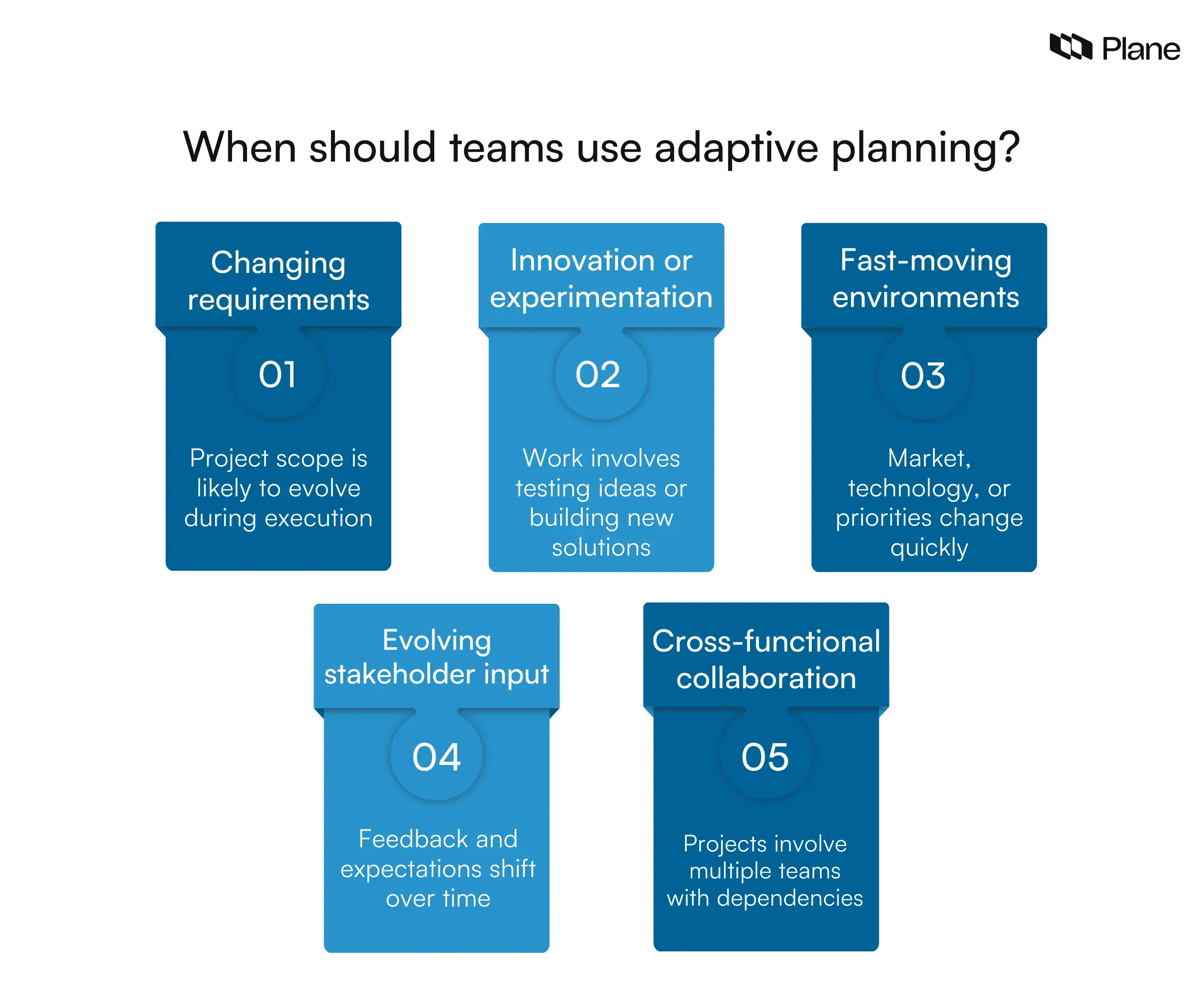 Plane

When should teams use adaptive planning?

Changing requirements

01

Project scope is likely to evolve during execution

Innovation or experimentation

02

Work involves testing ideas or building new solutions

Fast-moving environments

03

Market, technology, or priorities change quickly

Evolving stakeholder input

04

Feedback and expectations shift over time

Cross-functional collaboration

05

Projects involve multiple teams with dependencies